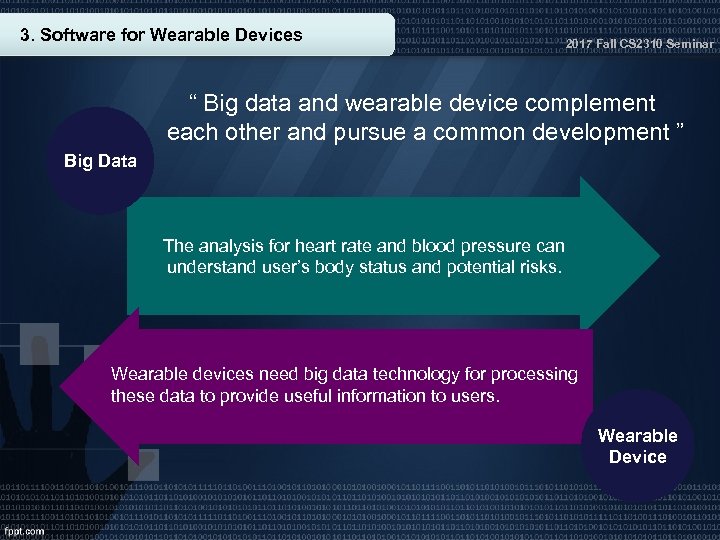 3. Software for Wearable Devices

2017 Fall CS2310 Seminar

“ Big data and wearable device complement each other and pursue a common development ”

Big Data

The analysis for heart rate and blood pressure can understand user’s body status and potential risks.

Wearable devices need big data technology for processing these data to provide useful information to users.

Wearable Device

fppt.com